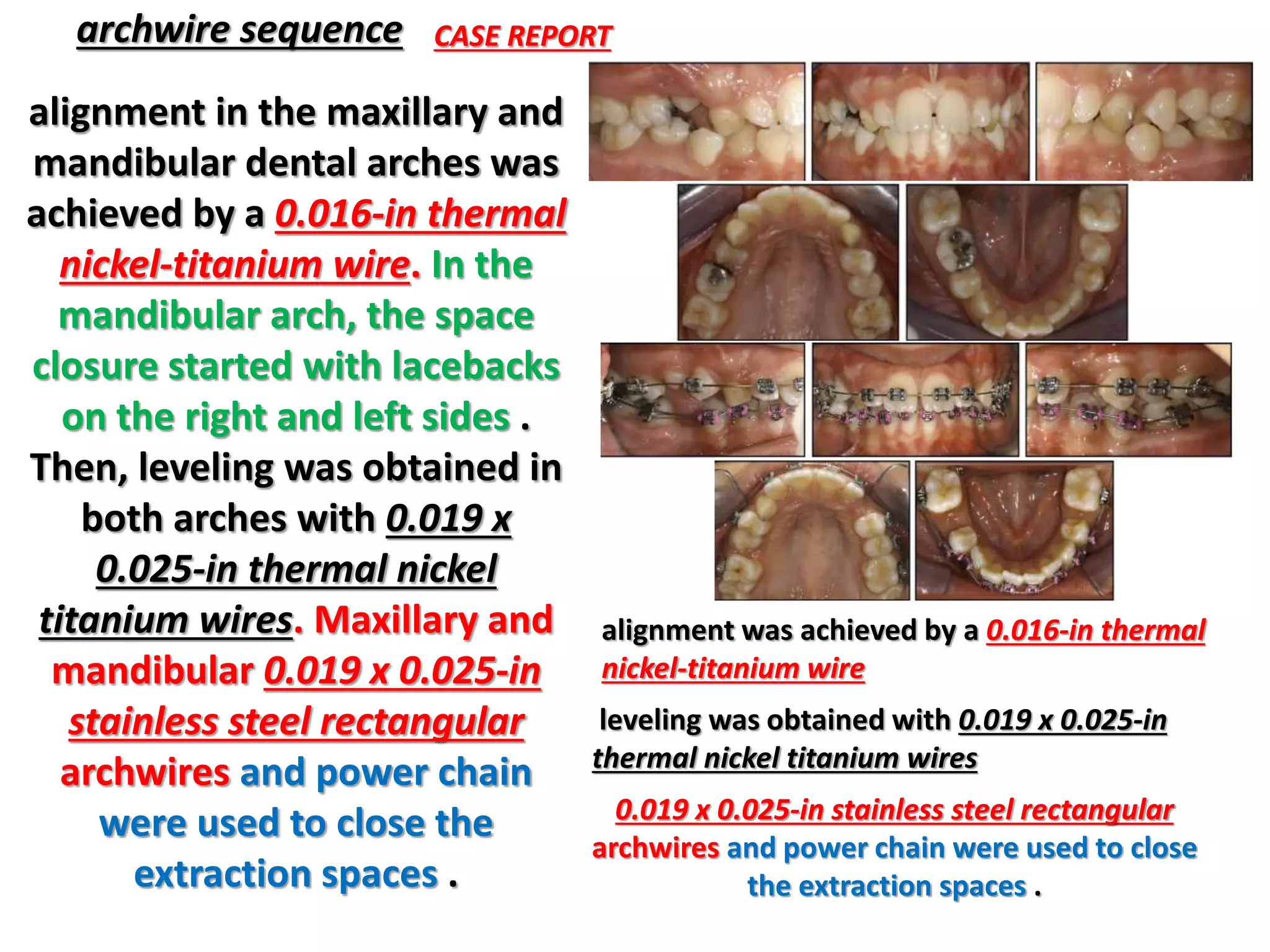 archwire sequence CASE REPORT

alignment in the maxillary and mandibular dental arches was achieved by a 0.016-in thermal nickel-titanium wire. In the mandibular arch, the space closure started with lacebacks on the right and left sides . Then, leveling was obtained in both arches with 0.019 x 0.025-in thermal nickel titanium wires. Maxillary and mandibular 0.019 x 0.025-in stainless steel rectangular archwires and power chain were used to close the extraction spaces .

alignment was achieved by a 0.016-in thermal nickel-titanium wire

leveling was obtained with 0.019 x 0.025-in thermal nickel titanium wires

0.019 x 0.025-in stainless steel rectangular archwires and power chain were used to close the extraction spaces .